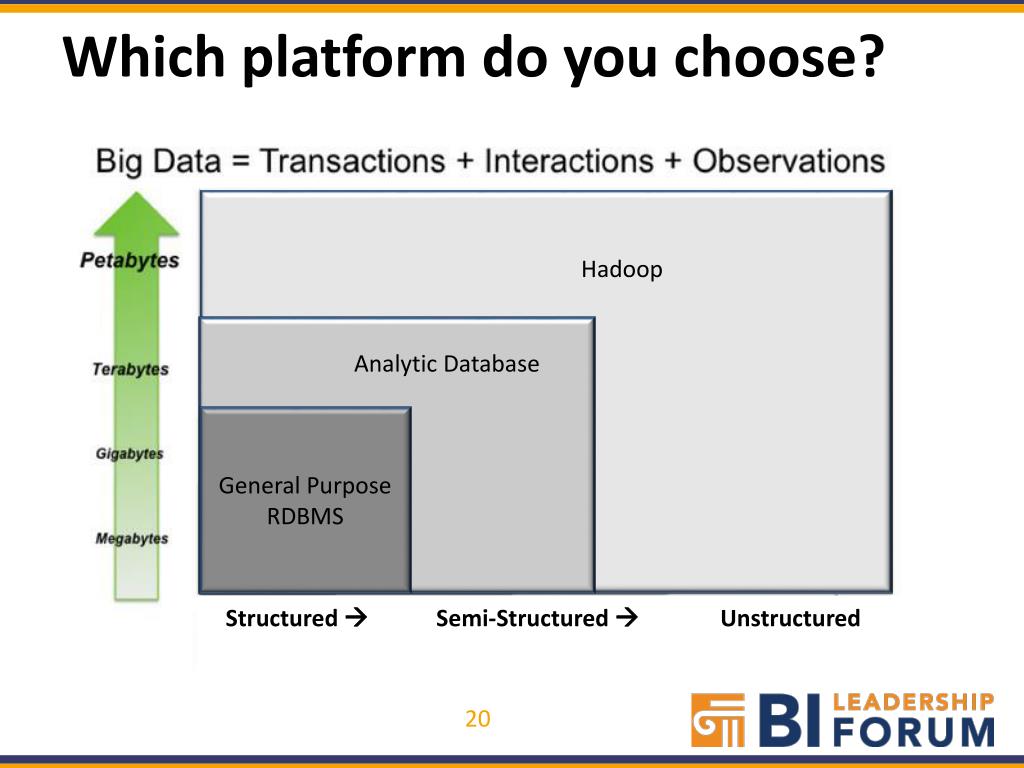 Which platform do you choose?

Big Data = Transactions + Interactions + Observations

Petabytes

Terabytes

Gigabytes

Megabytes

Hadoop

Analytic Database

General Purpose RDBMS

Structured → Semi-Structured → Unstructured

20

BI LEADERSHIP FORUM